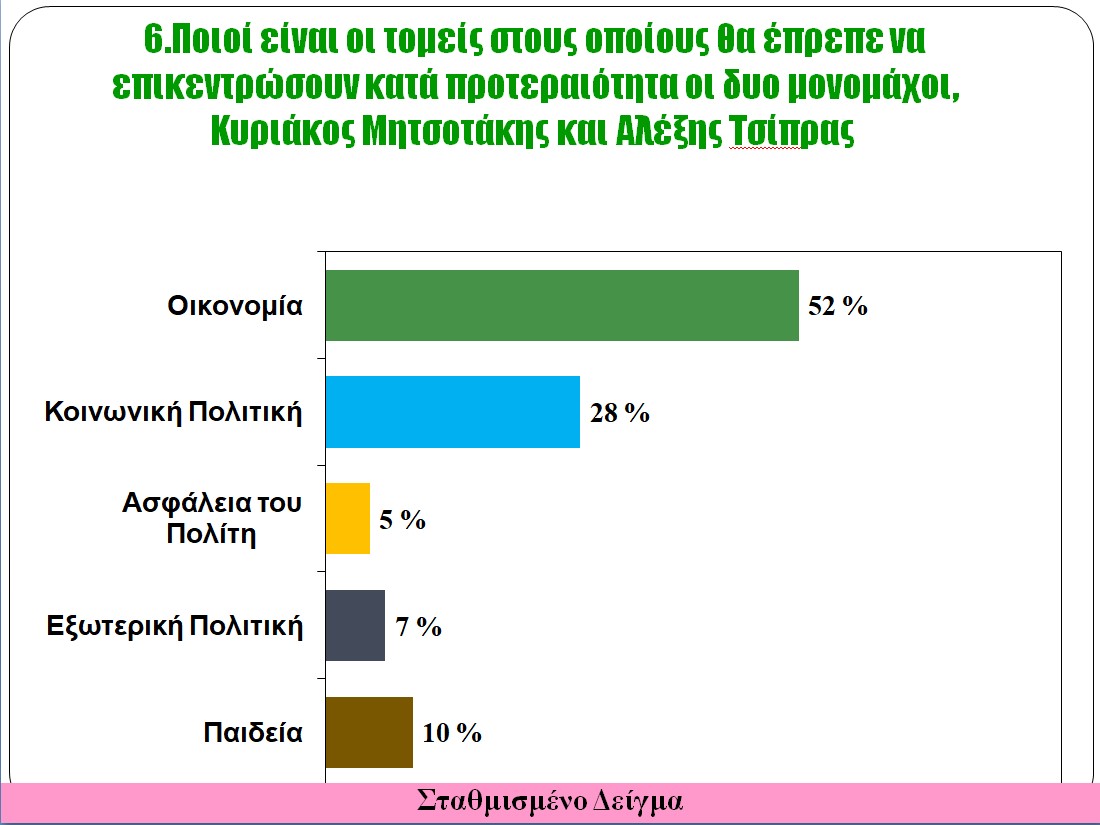 6.Ποιοί είναι οι τομείς στους οποίους θα έπρεπε να επικεντρώσουν κατά προτεραιότητα οι δυο μονομάχοι, Κυριάκος Μητσοτάκης και Αλέξης Τσίπρας

Οικονομία 52 %

Κοινωνική Πολιτική 28 %

Ασφάλεια του Πολίτη 5 %

Εξωτερική Πολιτική 7 %

Παιδεία 10 %

Σταθμισμένο Δείγμα